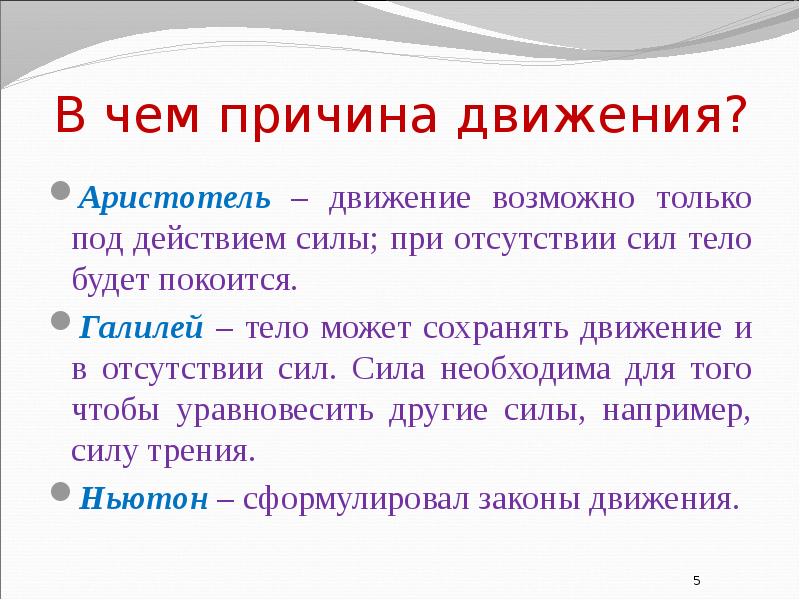 В чем причина движения?

Аристотель – движение возможно только под действием силы; при отсутствии сил тело будет покоится.

Галилей – тело может сохранять движение и в отсутствии сил. Сила необходима для того чтобы уравновесить другие силы, например, силу трения.

Ньютон – сформулировал законы движения.

5